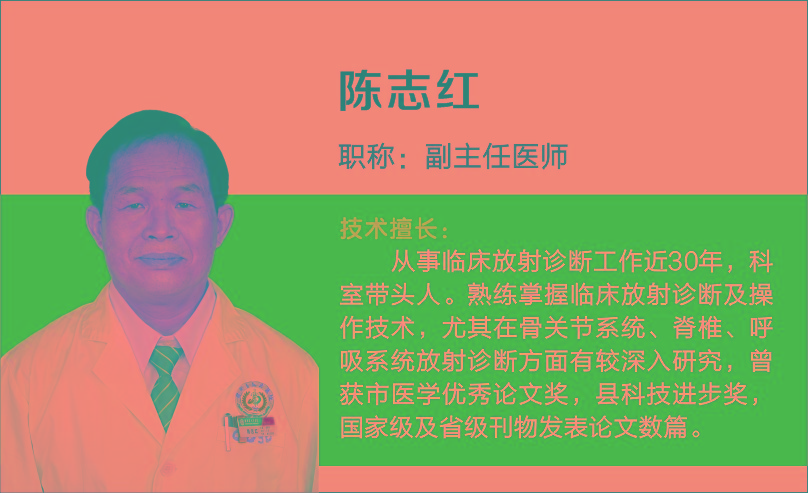 陈志红

职称：副主任医师

技术擅长：

从事临床放射诊断工作近30年，科室带头人。熟练掌握临床放射诊断及操作技术，尤其在骨关节系统、脊椎、呼吸系统放射诊断方面有较深入研究，曾获市医学优秀论文奖，县科技进步奖，国家级及省级刊物发表论文数篇。